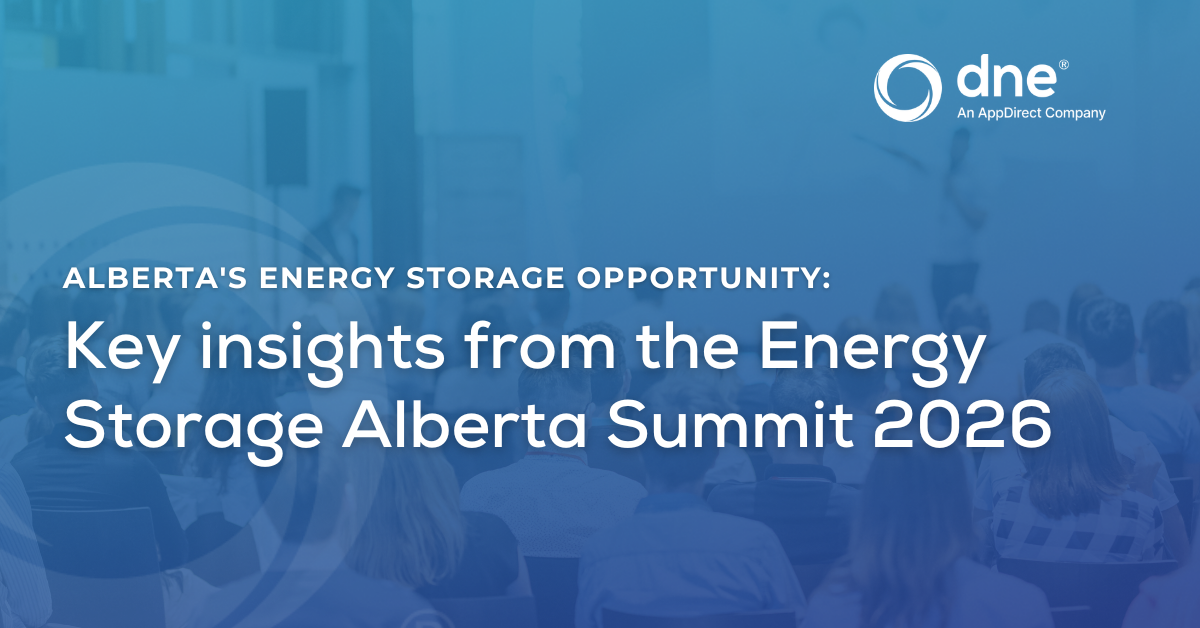 dne®
An AppDirect Company

ALBERTA'S ENERGY STORAGE OPPORTUNITY:

Key insights from the Energy Storage Alberta Summit 2026